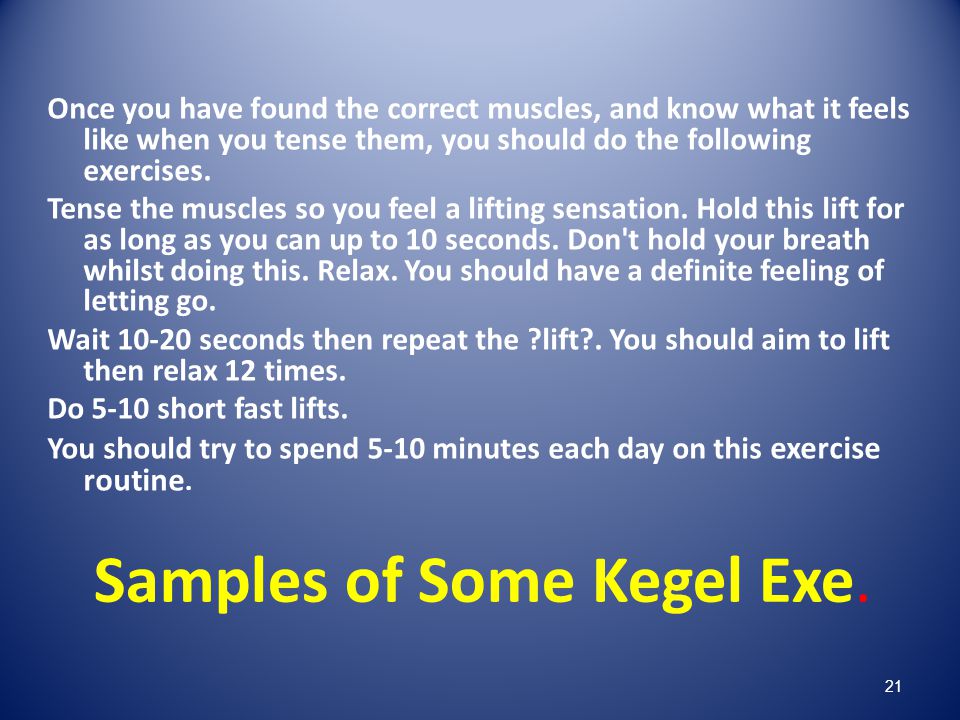 Once you have found the correct muscles, and know what it feels like when you tense them, you should do the following exercises.

Tense the muscles so you feel a lifting sensation. Hold this lift for as long as you can up to 10 seconds. Don't hold your breath whilst doing this. Relax. You should have a definite feeling of letting go.

Wait 10-20 seconds then repeat the ?lift?. You should aim to lift then relax 12 times.

Do 5-10 short fast lifts.

You should try to spend 5-10 minutes each day on this exercise routine.

Samples of Some Kegel Exe.

21